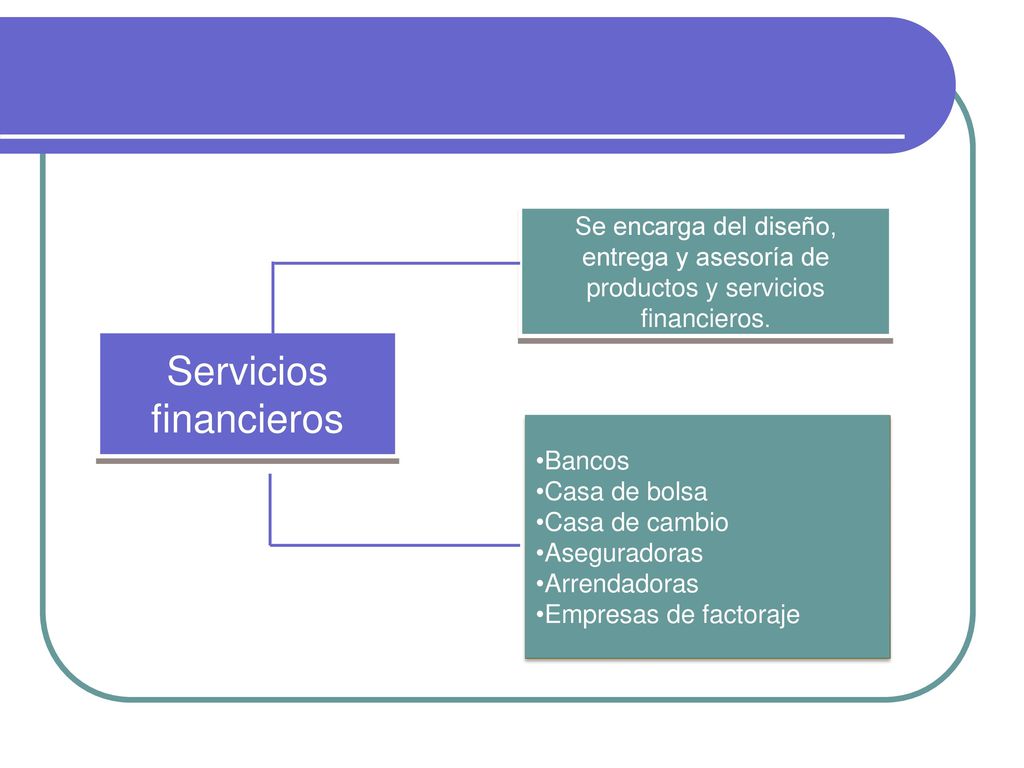 Servicios financieros

Se encarga del diseño, entrega y asesoría de productos y servicios financieros.

•Bancos
•Casa de bolsa
•Casa de cambio
•Aseguradoras
•Arrendadoras
•Empresas de factoraje